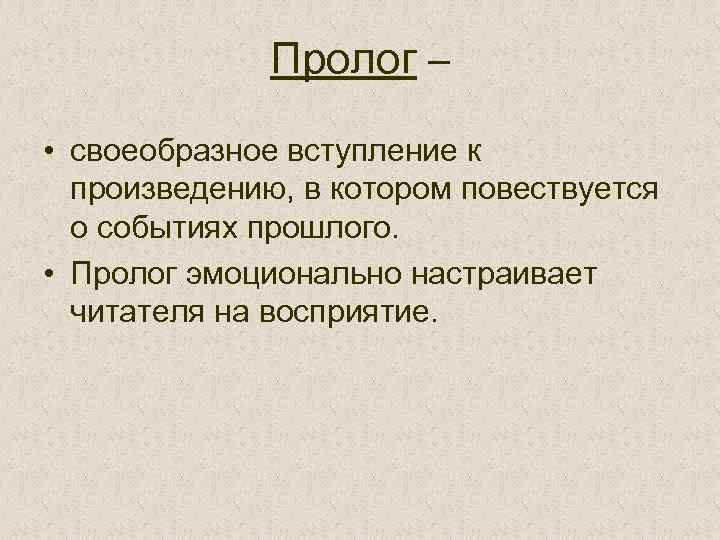 Пролог –

• своеобразное вступление к произведению, в котором повествуется о событиях прошлого.
• Пролог эмоционально настраивает читателя на восприятие.